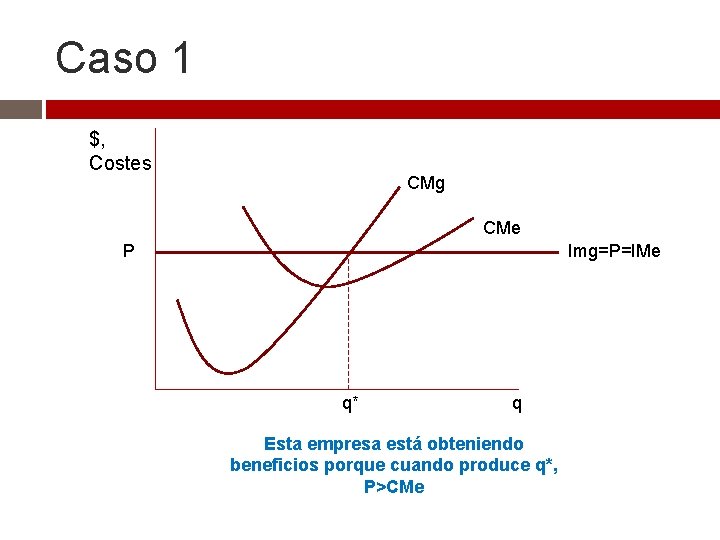 Caso 1

$,
Costes

CMg

CMe

P

Img=P=IMe

q*

q

Esta empresa está obteniendo beneficios porque cuando produce q*, P>CMe